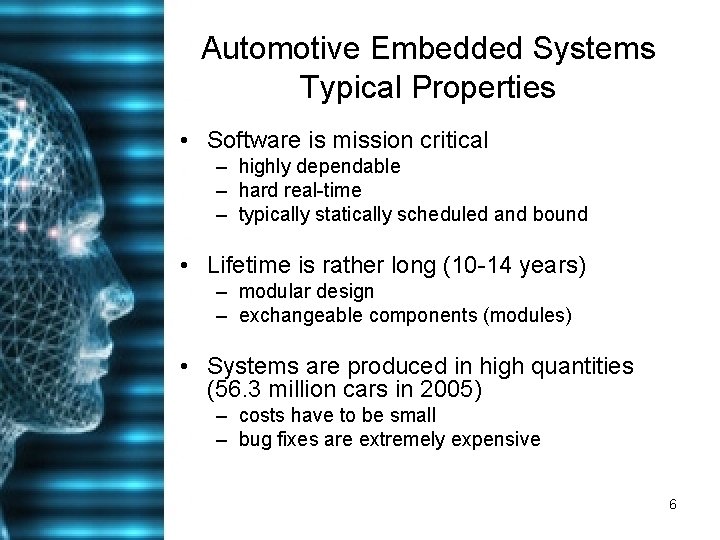 Automotive Embedded Systems
Typical Properties

• Software is mission critical
– highly dependable
– hard real-time
– typically statically scheduled and bound

• Lifetime is rather long (10-14 years)
– modular design
– exchangeable components (modules)

• Systems are produced in high quantities (56.3 million cars in 2005)
– costs have to be small
– bug fixes are extremely expensive

6